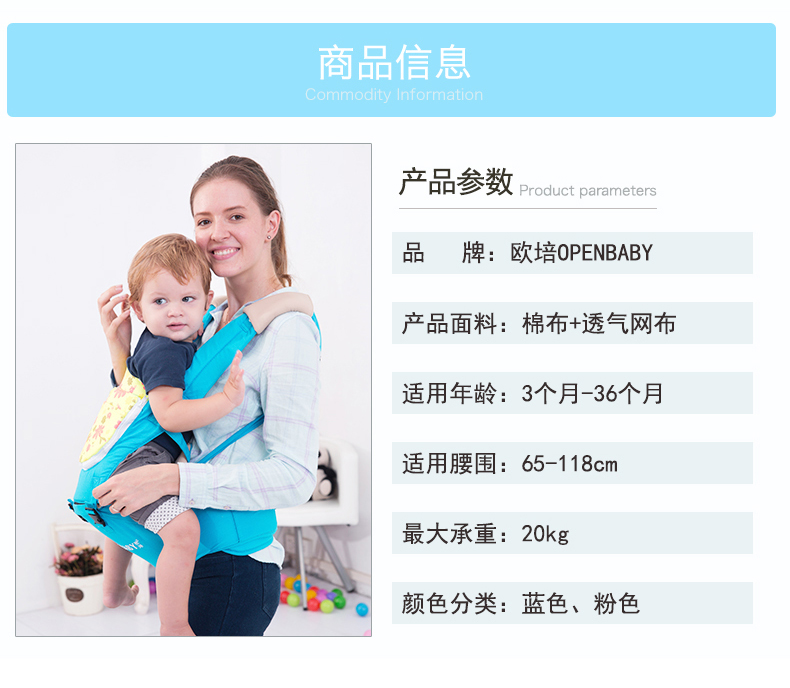 商品信息
Commodity Information

产品参数 Product parameters

品 牌：欧培OPENBABY

产品面料：棉布+透气网布

适用年龄：3个月-36个月

适用腰围：65-118cm

最大承重：20kg

颜色分类：蓝色、粉色